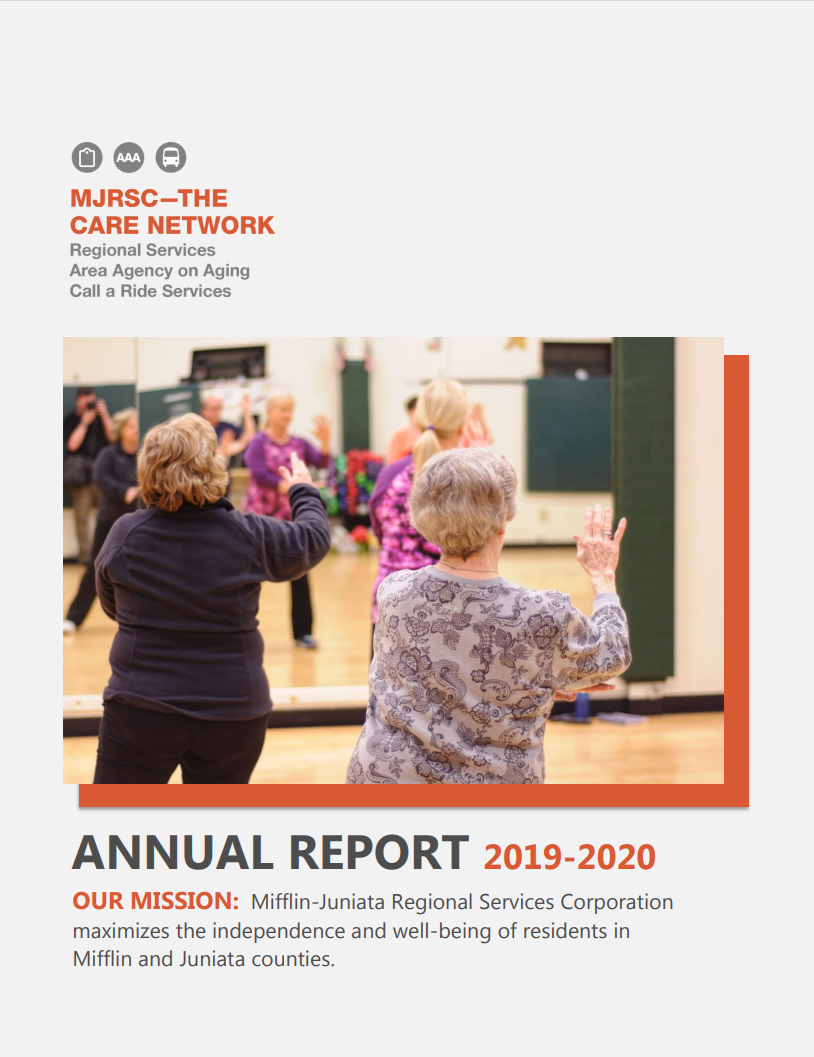 AAA

MJRSC—THE CARE NETWORK
Regional Services
Area Agency on Aging
Call a Ride Services

ANNUAL REPORT 2019-2020

OUR MISSION: Mifflin-Juniata Regional Services Corporation maximizes the independence and well-being of residents in Mifflin and Juniata counties.